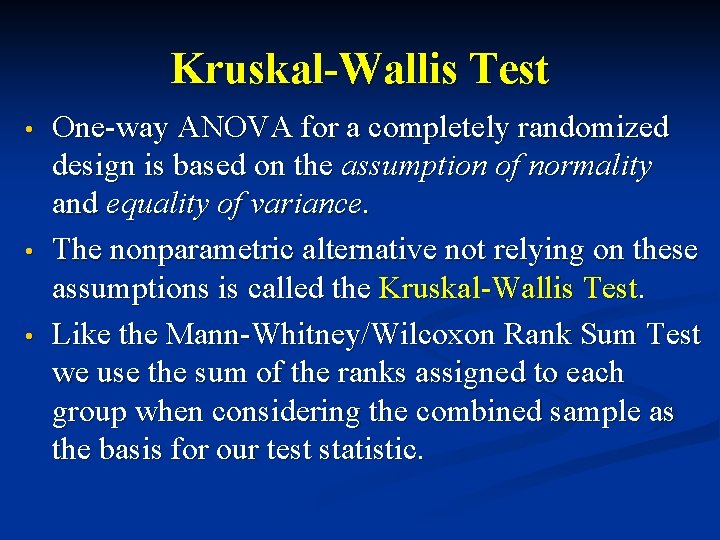 Kruskal-Wallis Test

• One-way ANOVA for a completely randomized design is based on the assumption of normality and equality of variance.

• The nonparametric alternative not relying on these assumptions is called the Kruskal-Wallis Test.

• Like the Mann-Whitney/Wilcoxon Rank Sum Test we use the sum of the ranks assigned to each group when considering the combined sample as the basis for our test statistic.